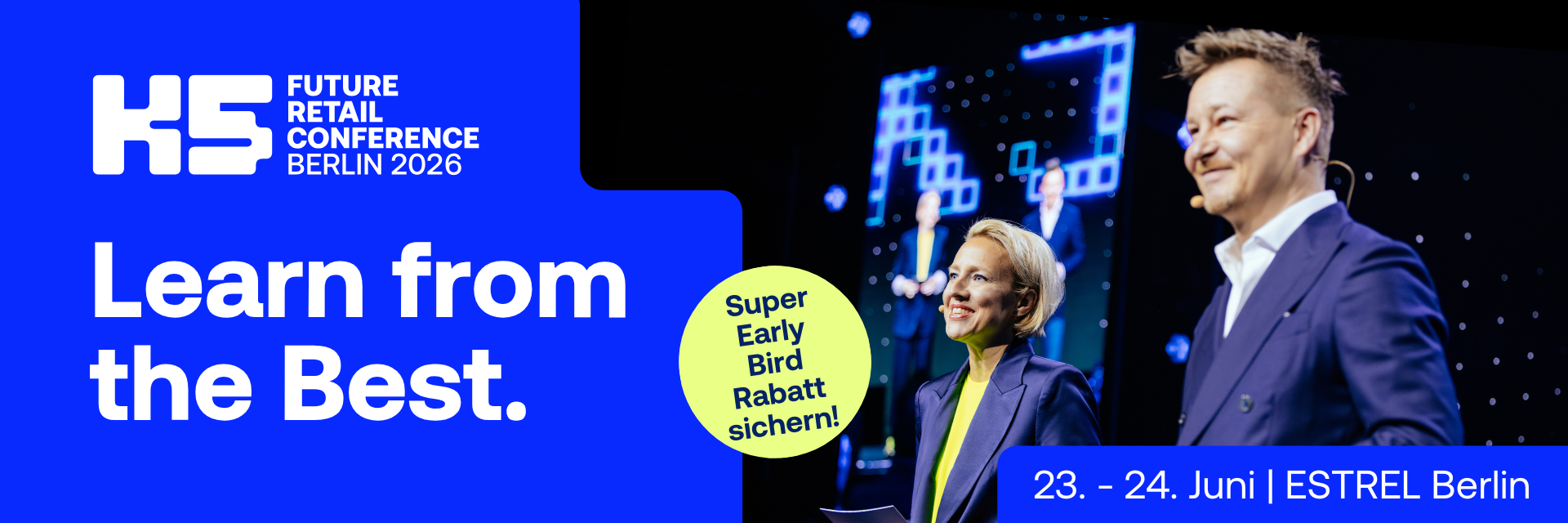 K5 FUTURE RETAIL CONFERENCE BERLIN 2026

Learn from the Best.

Super Early Bird Rabatt sichern!

23. - 24. Juni | ESTREL Berlin